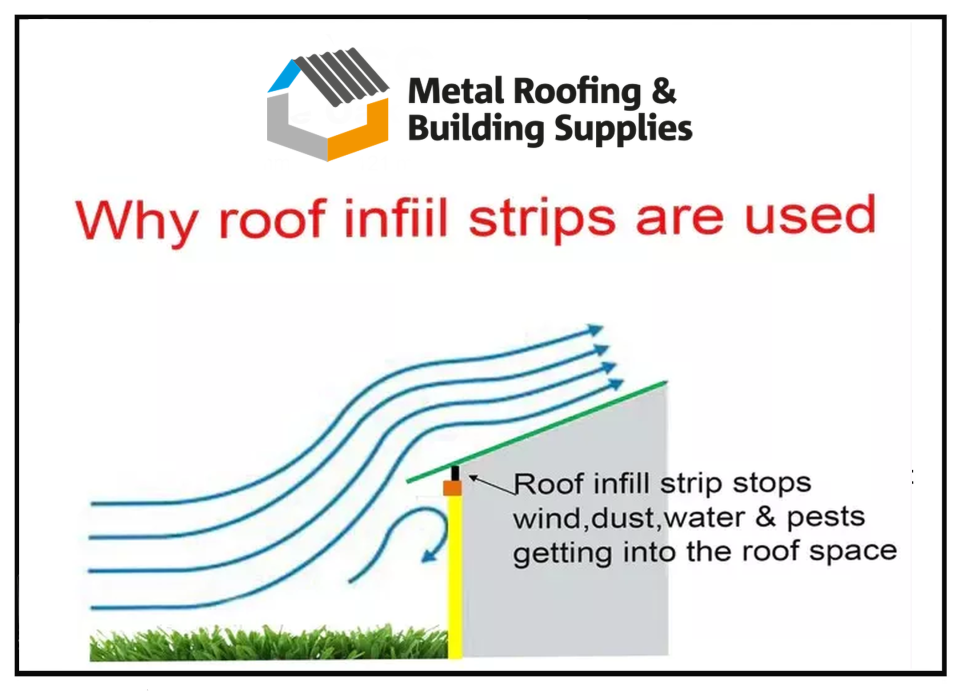 Metal Roofing & Building Supplies

Why roof infiil strips are used

Roof infill strip stops wind,dust,water & pests getting into the roof space